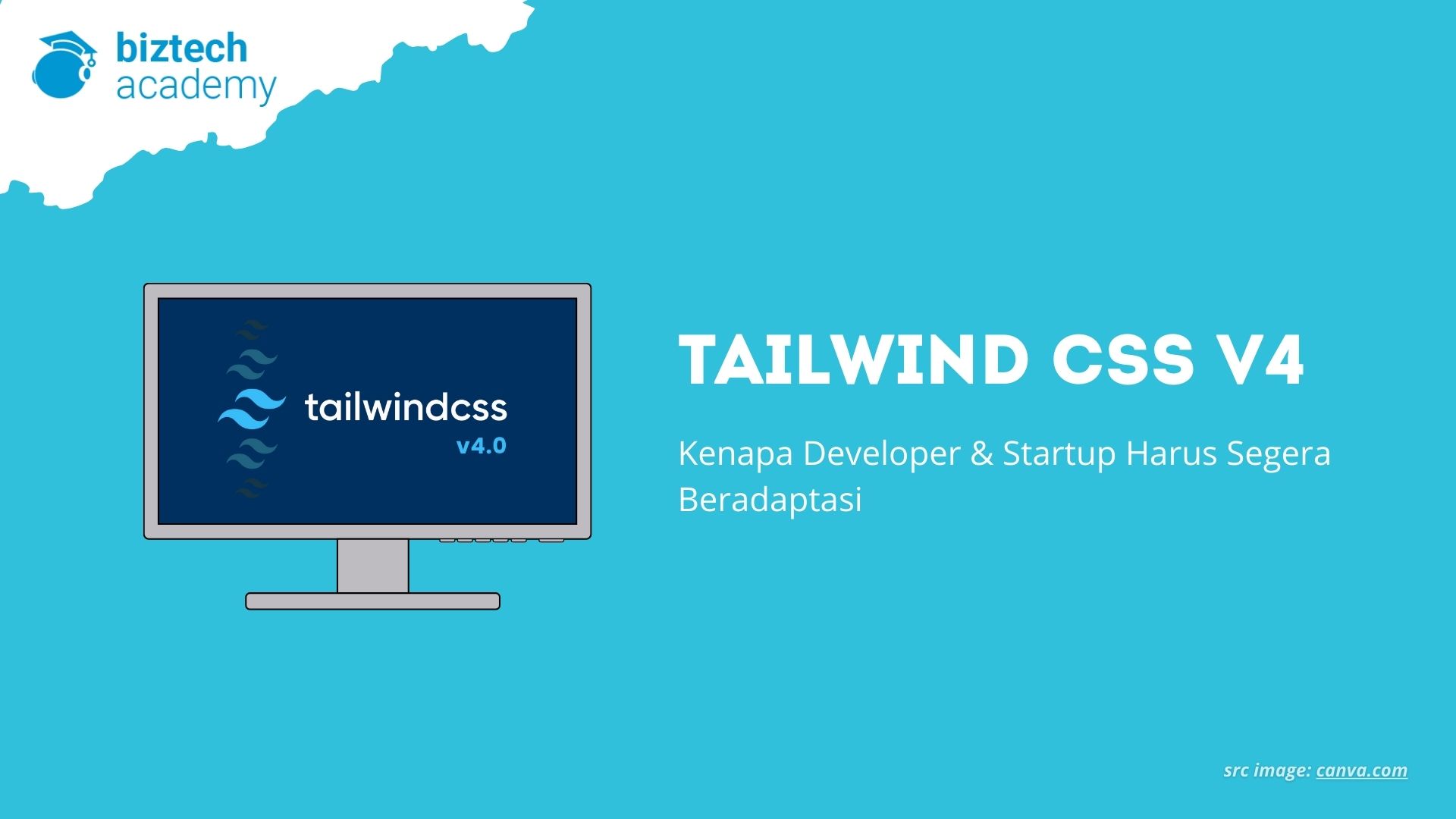 biztech academy

tailwindcss
v4.0

TAILWIND CSS V4

Kenapa Developer & Startup Harus Segera Beradaptasi

src image: canva.com